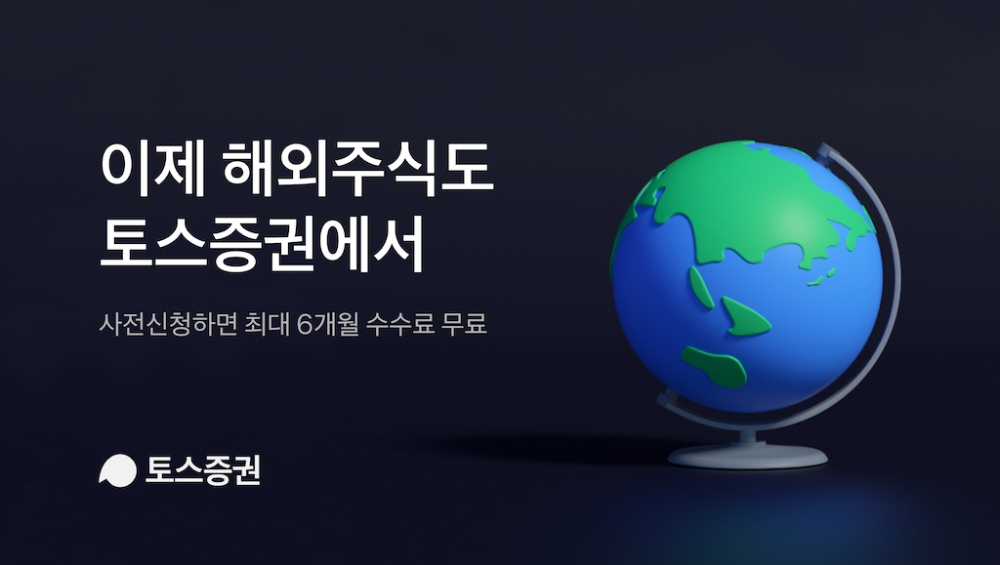 이제 해외주식도
토스증권에서

사전신청하면 최대 6개월 수수료 무료

토스증권